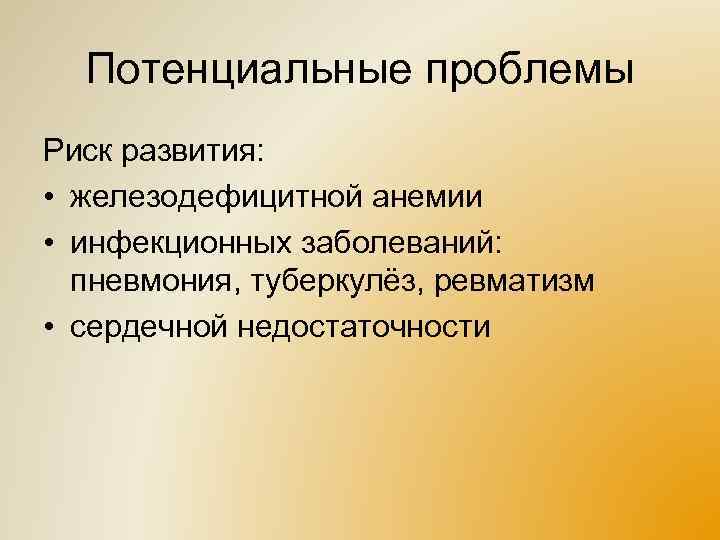 Потенциальные проблемы

Риск развития:

• железодефицитной анемии
• инфекционных заболеваний: пневмония, туберкулёз, ревматизм
• сердечной недостаточности